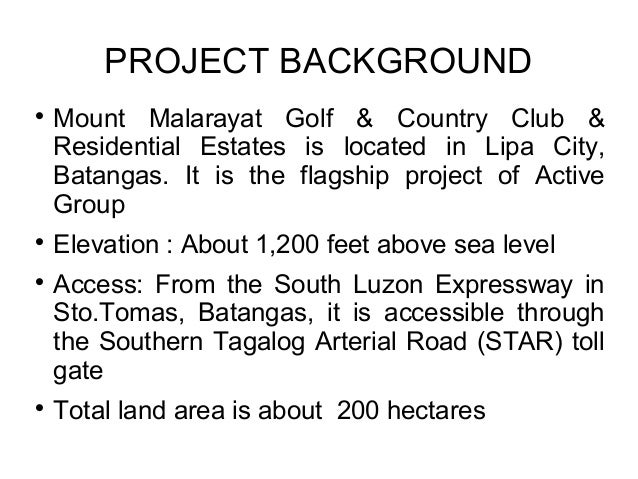 PROJECT BACKGROUND

• Mount Malarayat Golf & Country Club & Residential Estates is located in Lipa City, Batangas. It is the flagship project of Active Group

• Elevation : About 1,200 feet above sea level

• Access: From the South Luzon Expressway in Sto.Tomas, Batangas, it is accessible through the Southern Tagalog Arterial Road (STAR) toll gate

• Total land area is about 200 hectares